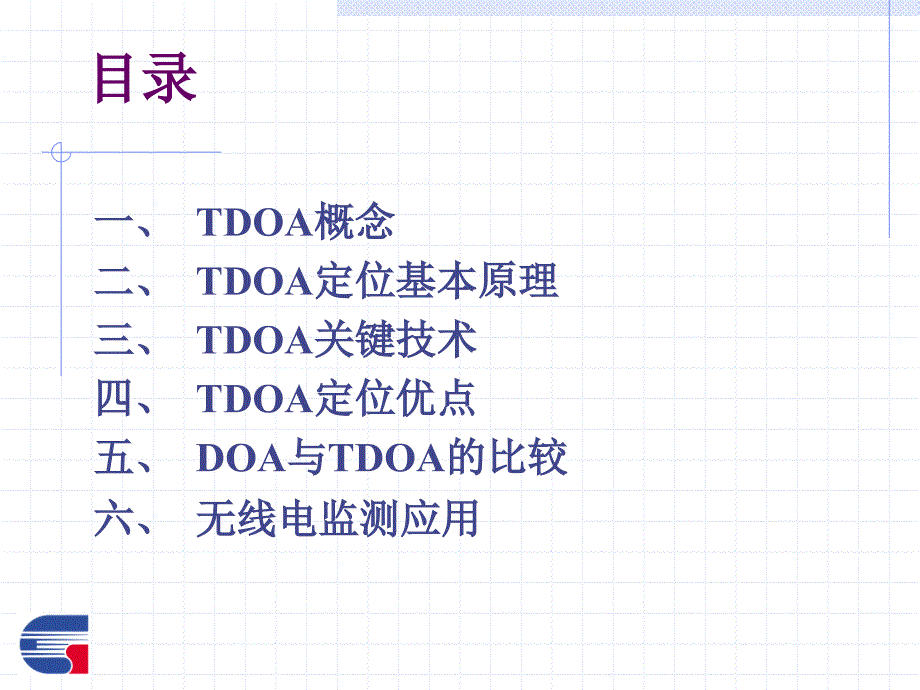 目录

一、 TDOA概念
二、 TDOA定位基本原理
三、 TDOA关键技术
四、 TDOA定位优点
五、 DOA与TDOA的比较
六、 无线电监测应用